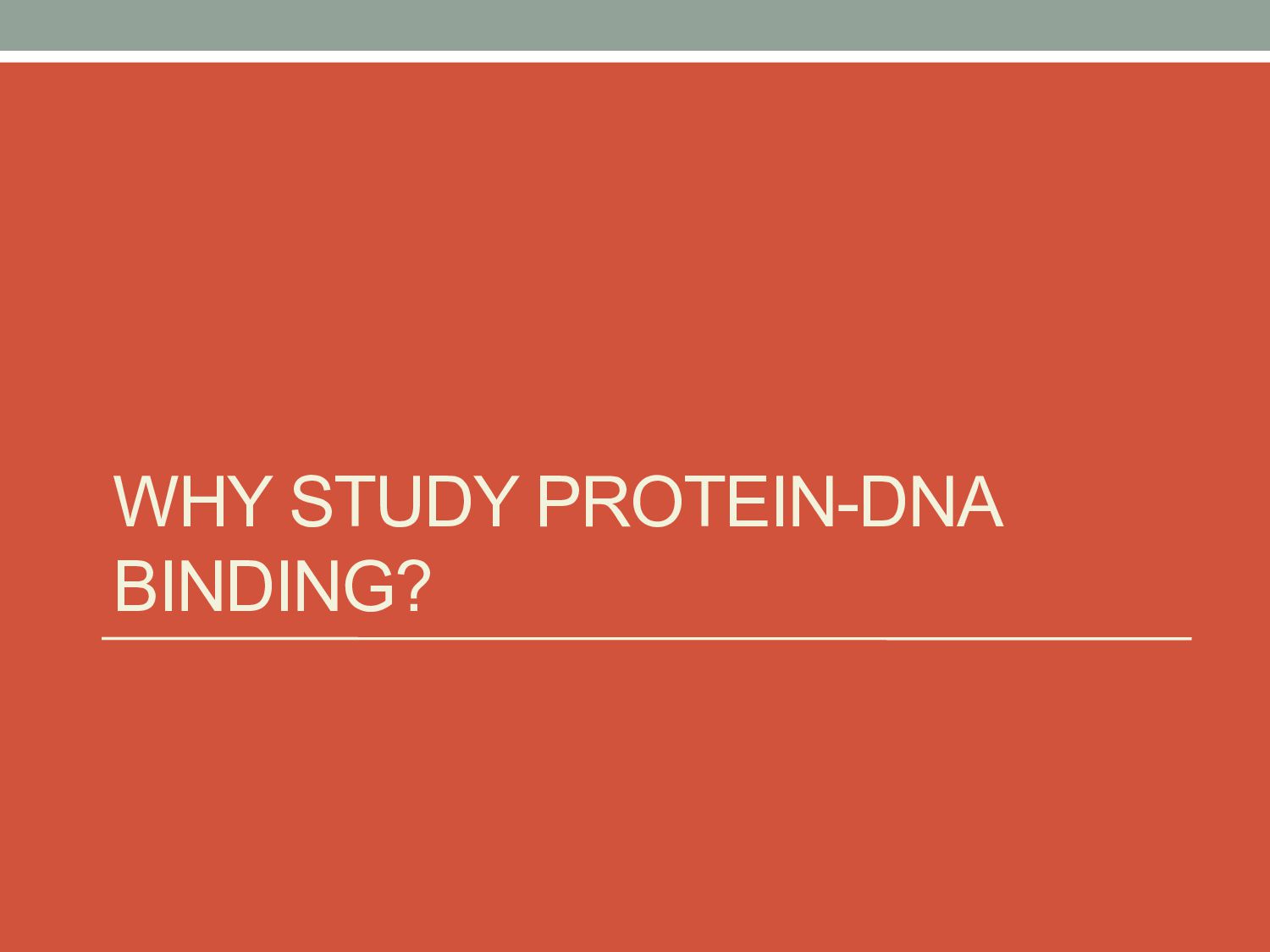 WHY STUDY PROTEIN-DNA BINDING?